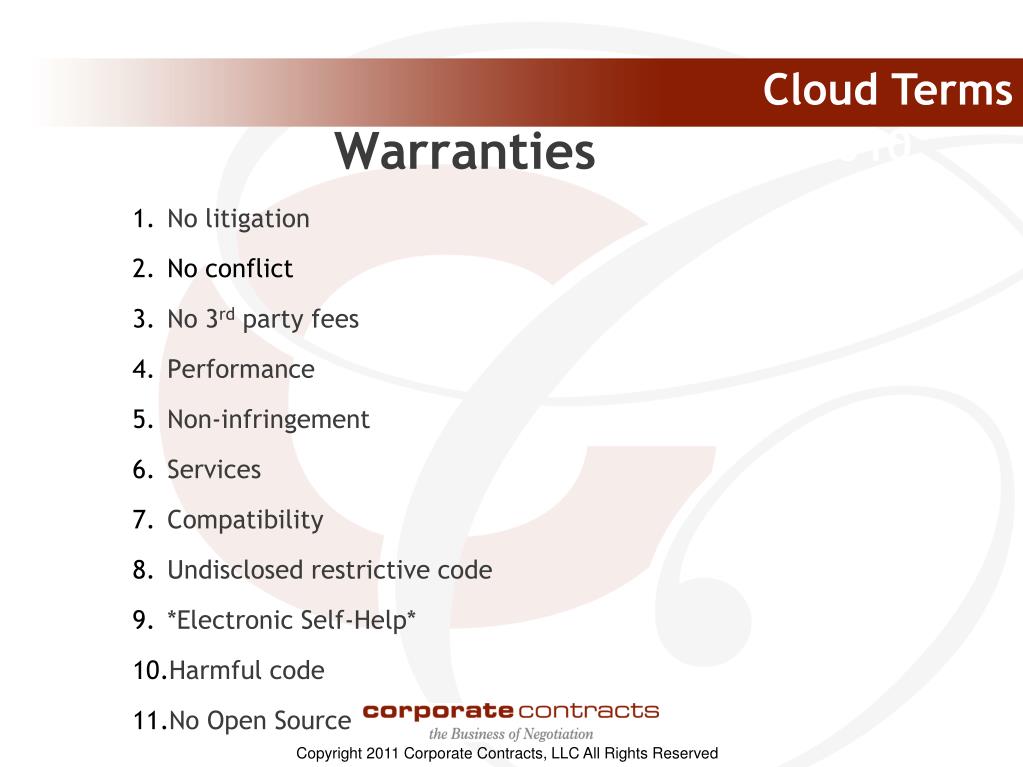 Cloud Terms

Warranties

1. No litigation
2. No conflict
3. No 3$^{rd}$ party fees
4. Performance
5. Non-infringement
6. Services
7. Compatibility
8. Undisclosed restrictive code
9. *Electronic Self-Help*
10. Harmful code
11. No Open Source

corporate contracts
the Business of Negotiation

Copyright 2011 Corporate Contracts, LLC All Rights Reserved